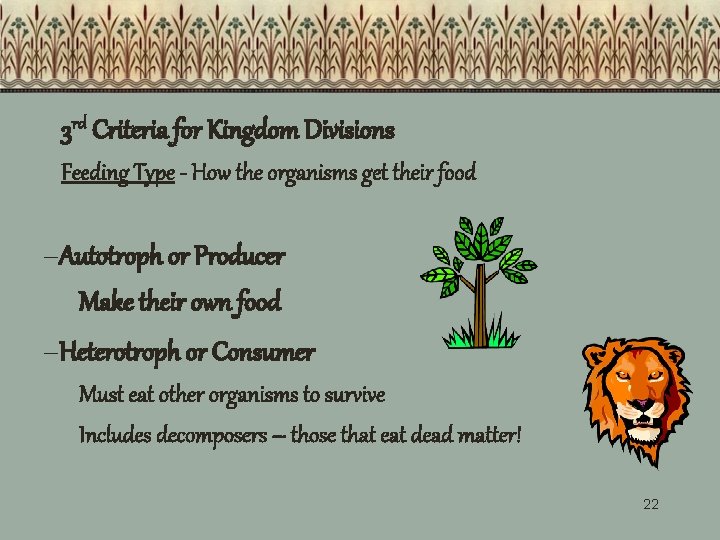 3rd Criteria for Kingdom Divisions

Feeding Type - How the organisms get their food

–Autotroph or Producer

Make their own food

–Heterotroph or Consumer

Must eat other organisms to survive

Includes decomposers – those that eat dead matter!

22